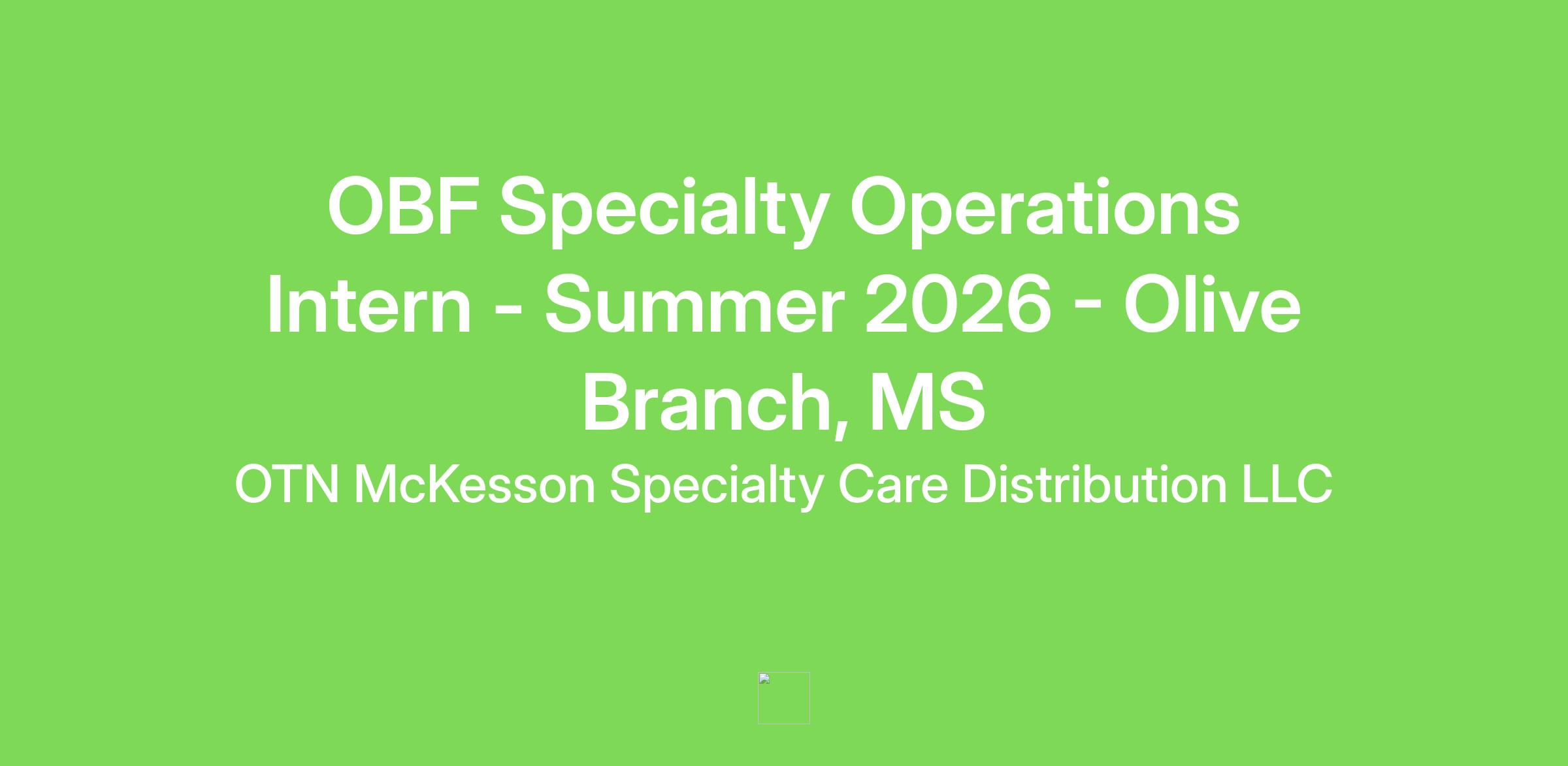 OBF Specialty Operations Intern - Summer 2026 - Olive Branch, MS

OTN McKesson Specialty Care Distribution LLC